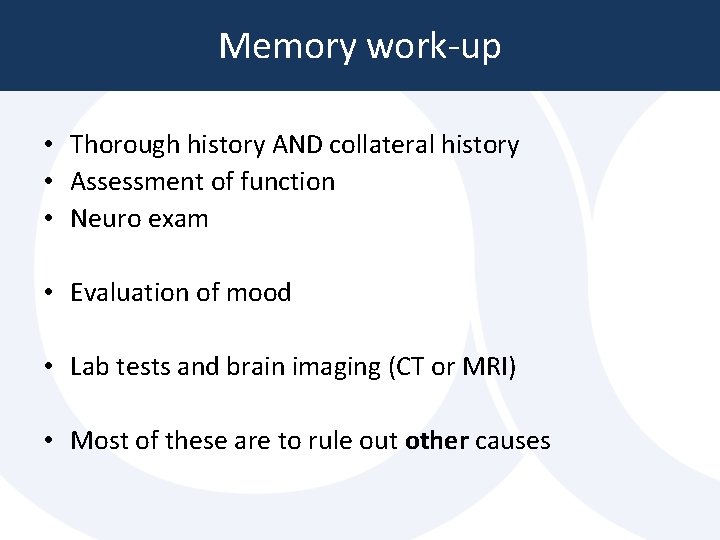 Memory work-up

• Thorough history AND collateral history
• Assessment of function
• Neuro exam

• Evaluation of mood

• Lab tests and brain imaging (CT or MRI)

• Most of these are to rule out other causes